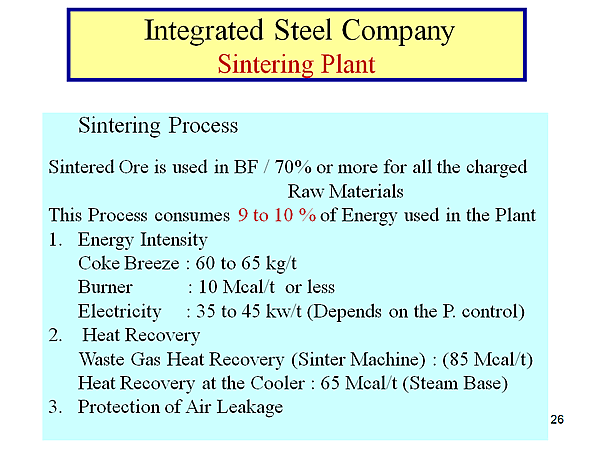 Integrated Steel Company
Sintering Plant

Sintering Process

Sintered Ore is used in BF / 70% or more for all the charged Raw Materials

This Process consumes 9 to 10 % of Energy used in the Plant

1. Energy Intensity
Coke Breeze : 60 to 65 kg/t
Burner : 10 Mcal/t or less
Electricity : 35 to 45 kw/t (Depends on the P. control)

2. Heat Recovery
Waste Gas Heat Recovery (Sinter Machine) : (85 Mcal/t)
Heat Recovery at the Cooler : 65 Mcal/t (Steam Base)

3. Protection of Air Leakage

26